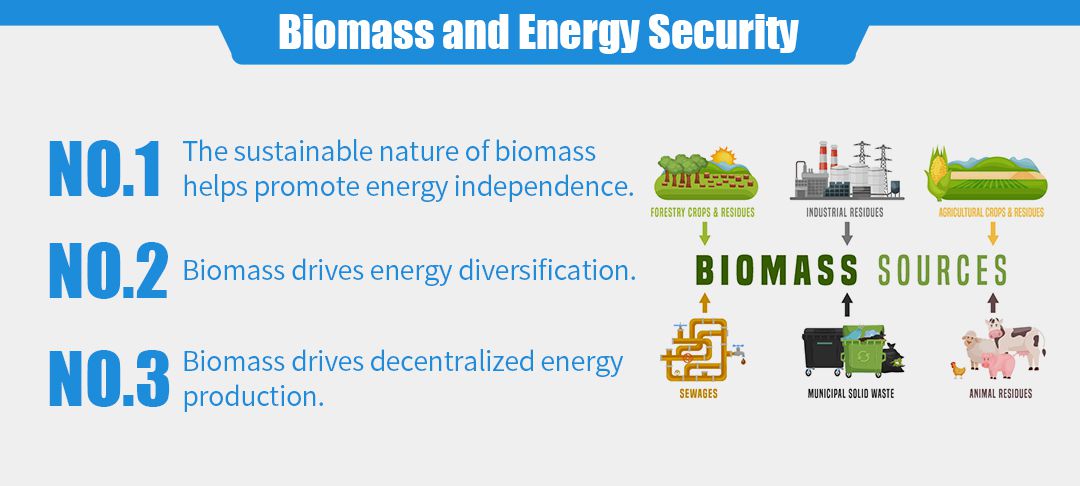 Biomass and Energy Security

NO.1 The sustainable nature of biomass helps promote energy independence.

NO.2 Biomass drives energy diversification.

NO.3 Biomass drives decentralized energy production.

FORESTRY CROPS & RESIDUES

INDUSTRIAL RESIDUES

AGRICULTURAL CROPS & RESIDUES

BIOMASS SOURCES

SEWAGES

MUNICIPAL SOLID WASTE

ANIMAL RESIDUES